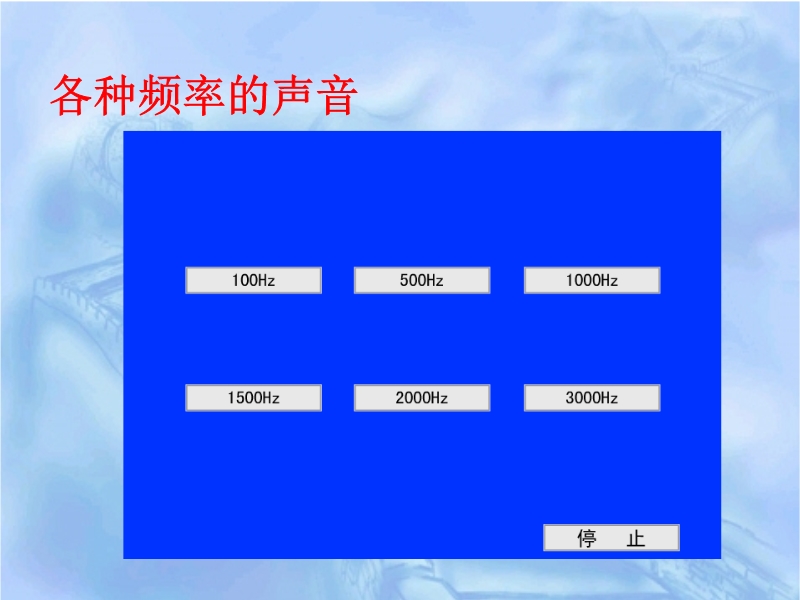 各种频率的声音

100Hz 500Hz 1000Hz

1500Hz 2000Hz 3000Hz

停 止